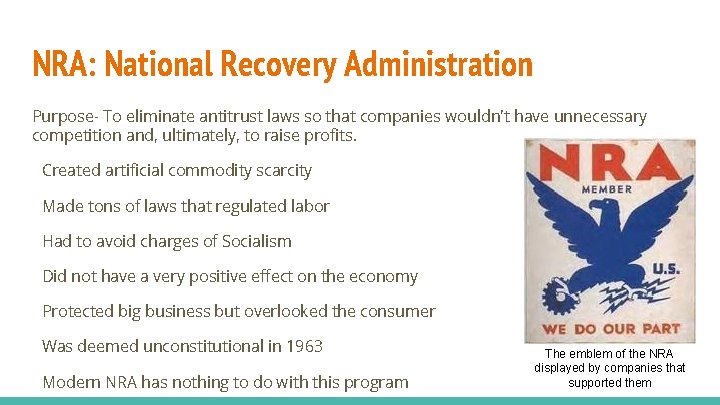 NRA: National Recovery Administration

Purpose- To eliminate antitrust laws so that companies wouldn't have unnecessary competition and, ultimately, to raise profits.

Created artificial commodity scarcity

Made tons of laws that regulated labor

Had to avoid charges of Socialism

Did not have a very positive effect on the economy

Protected big business but overlooked the consumer

Was deemed unconstitutional in 1963

Modern NRA has nothing to do with this program

NRA
MEMBER
U.S.
WE DO OUR PART

The emblem of the NRA displayed by companies that supported them